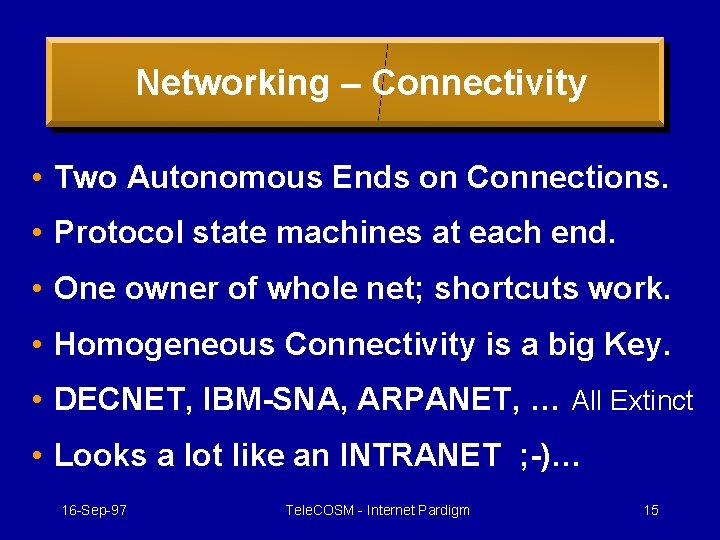 Networking – Connectivity

• Two Autonomous Ends on Connections.
• Protocol state machines at each end.
• One owner of whole net; shortcuts work.
• Homogeneous Connectivity is a big Key.
• DECNET, IBM-SNA, ARPANET, … All Extinct
• Looks a lot like an INTRANET ;-)…

16-Sep-97 TeleCOSM - Internet Pardigm 15